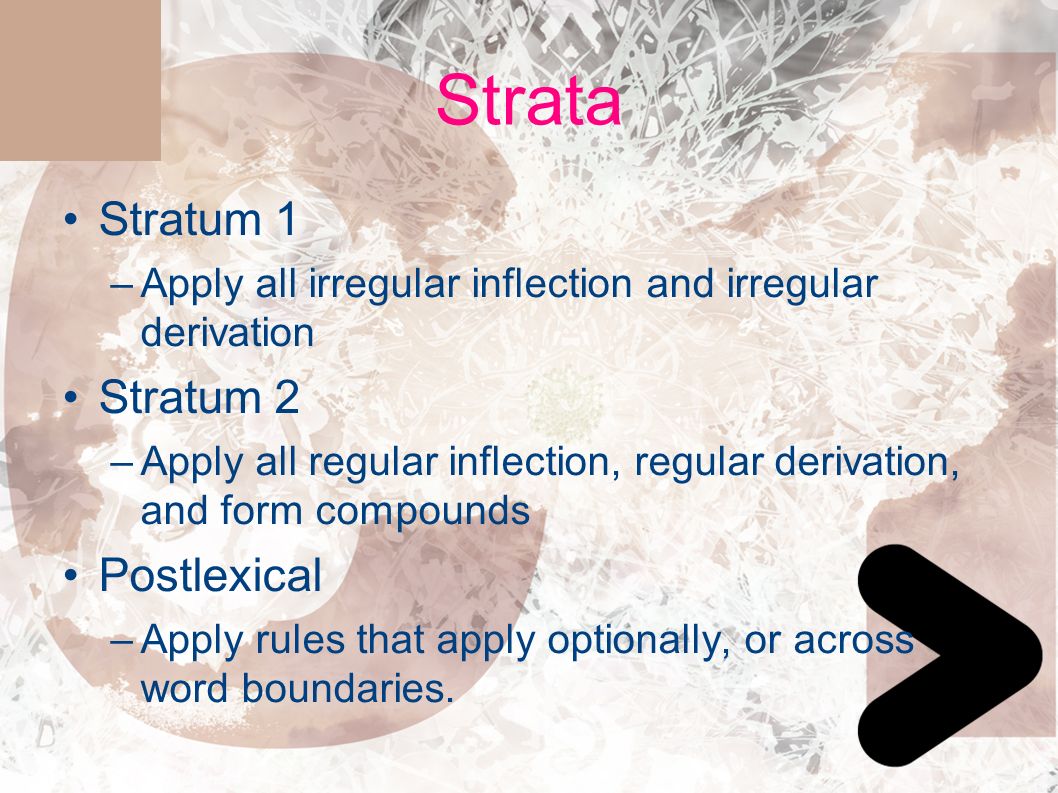 Strata

• Stratum 1
– Apply all irregular inflection and irregular derivation

• Stratum 2
– Apply all regular inflection, regular derivation, and form compounds

• Postlexical
– Apply rules that apply optionally, or across word boundaries.